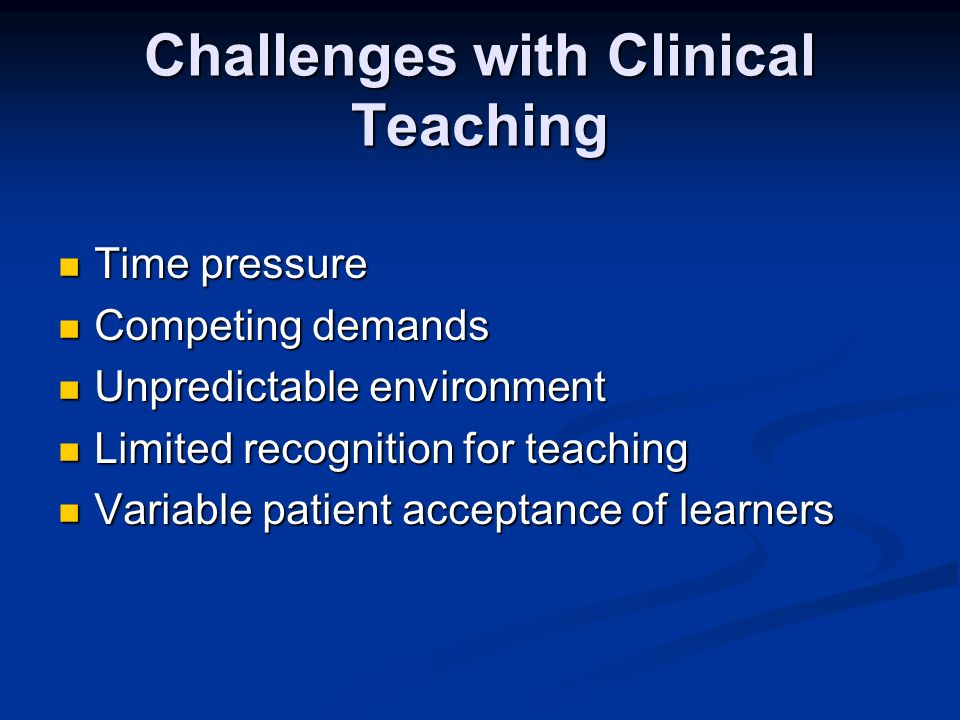 Challenges with Clinical Teaching

- Time pressure
- Competing demands
- Unpredictable environment
- Limited recognition for teaching
- Variable patient acceptance of learners